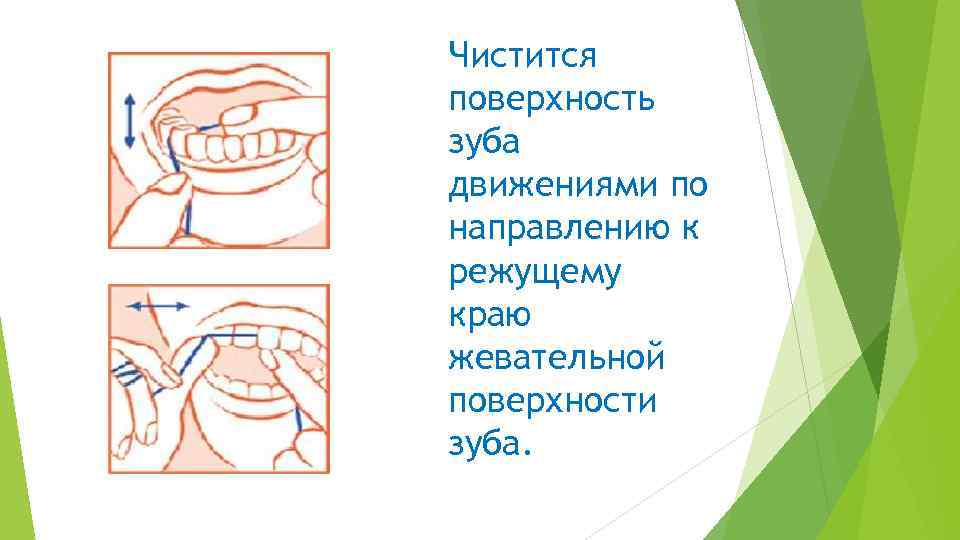 Чистится поверхность зуба движениями по направлению к режущему краю жевательной поверхности зуба.